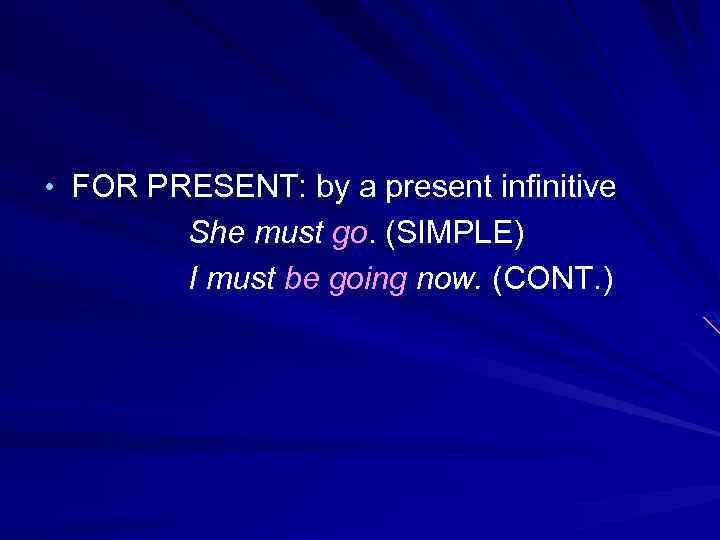 • FOR PRESENT: by a present infinitive

She must go. (SIMPLE)

I must be going now. (CONT.)